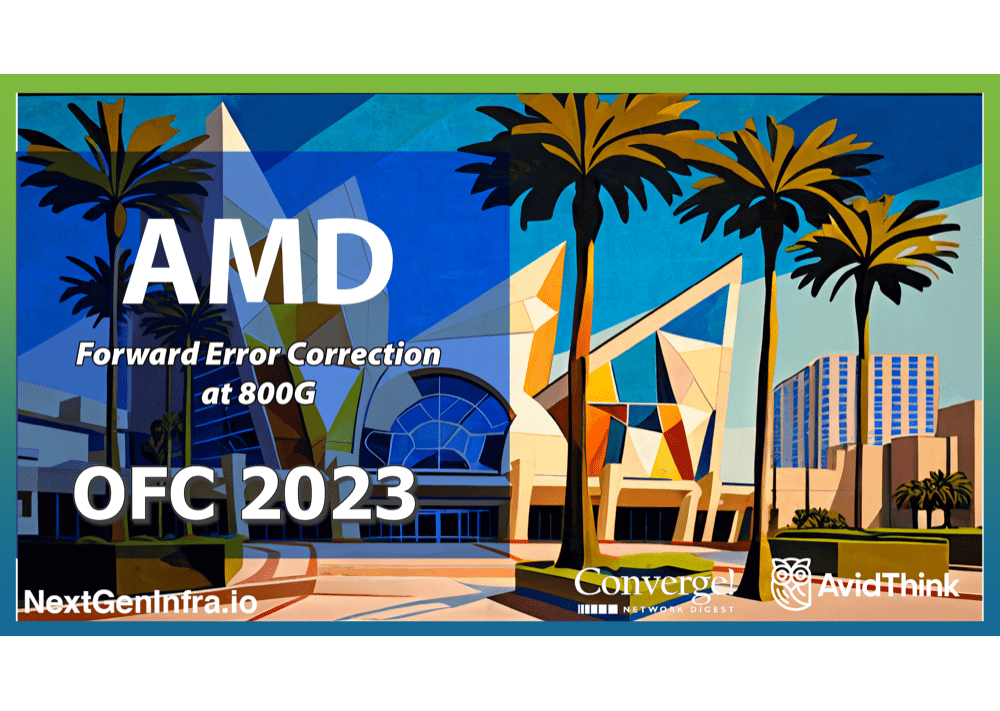 AMD

Forward Error Correction at 800G

OFC 2023

NextGenInfra.io

Converge! NETWORK DIGEST

AvidThink